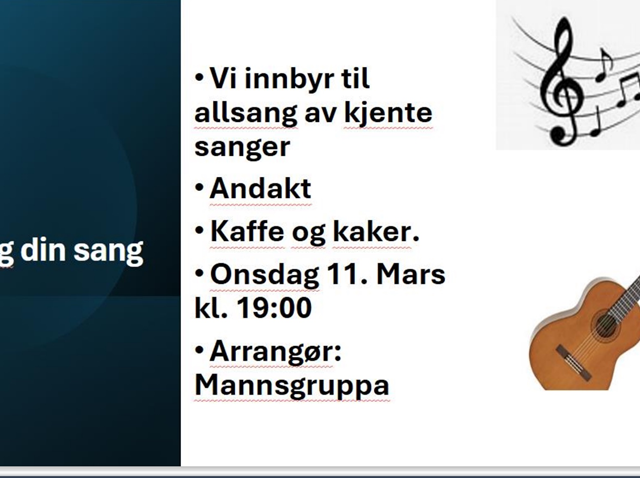 g din sang

• Vi innbyr til allsang av kjente sanger

• Andakt

• Kaffe og kaker.

• Onsdag 11. Mars kl. 19:00

• Arrangør: Mannsgruppa